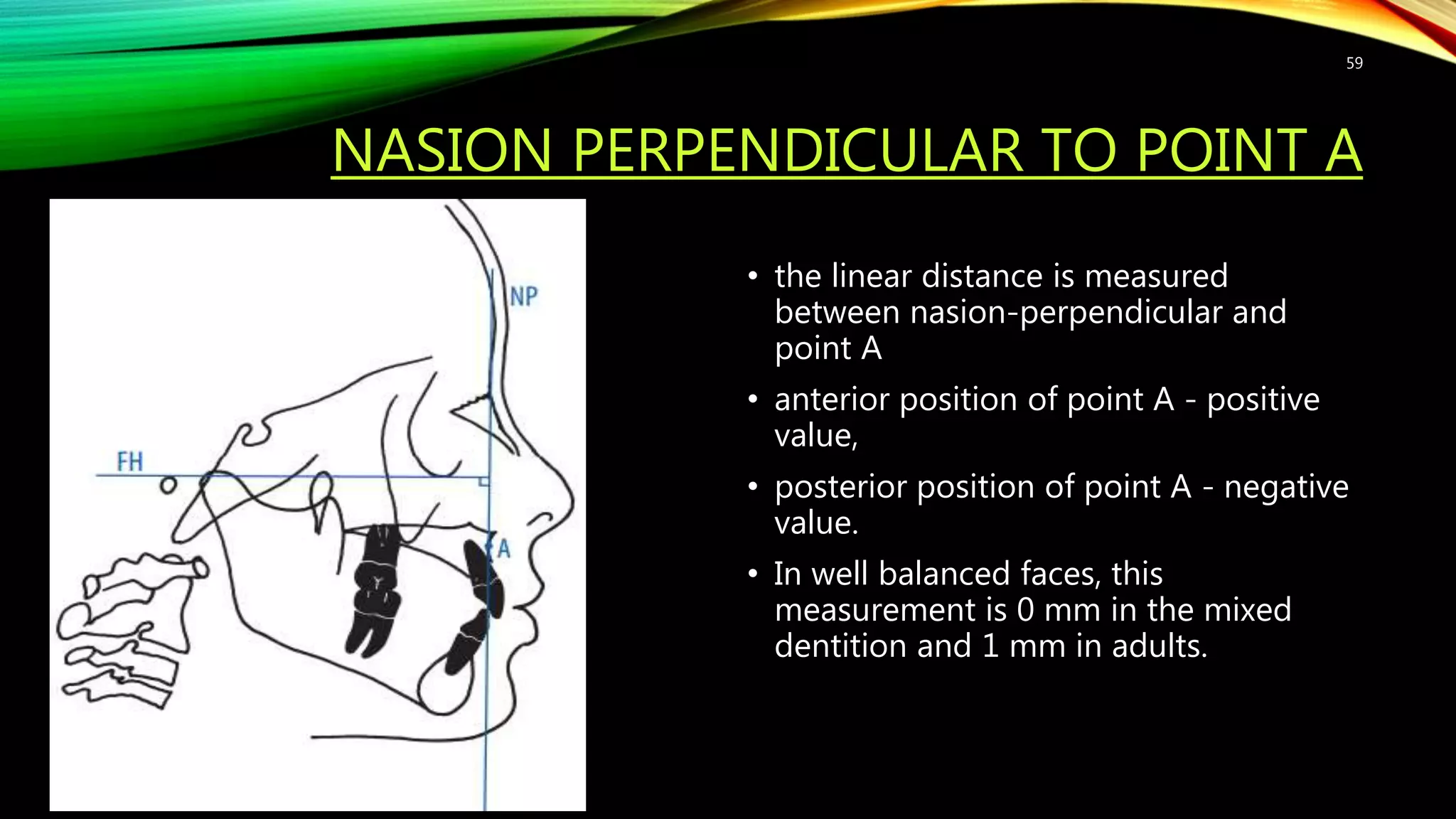 59

NASION PERPENDICULAR TO POINT A

NP

FH

A

• the linear distance is measured between nasion-perpendicular and point A

• anterior position of point A - positive value,

• posterior position of point A - negative value.

• In well balanced faces, this measurement is 0 mm in the mixed dentition and 1 mm in adults.